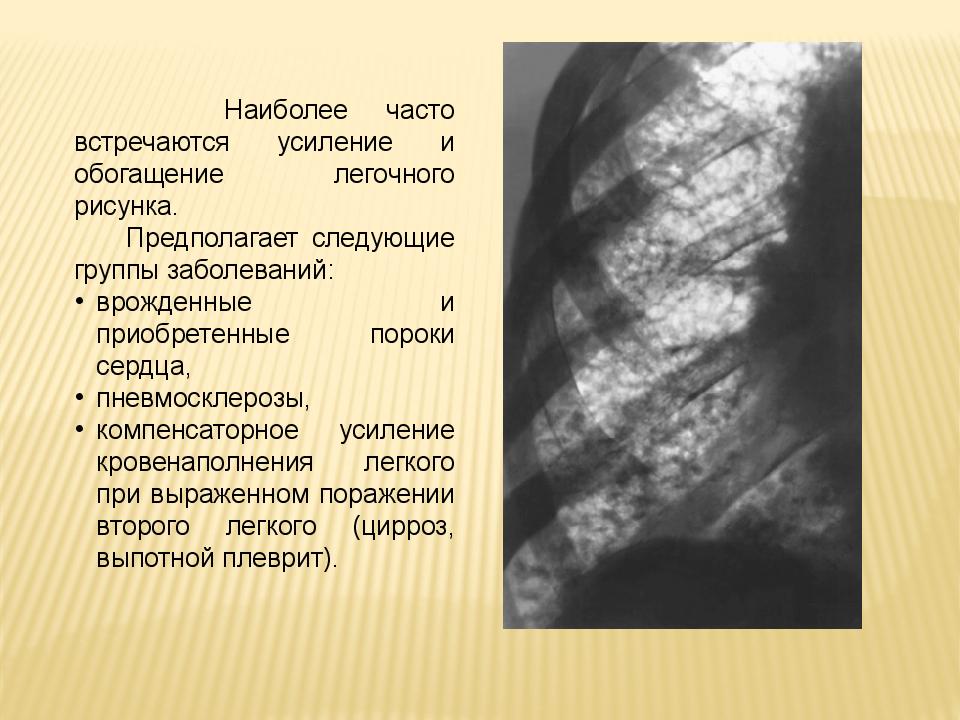 Наиболее часто встречаются усиление и обогащение легочного рисунка.

Предполагает следующие группы заболеваний:

• врожденные и приобретенные пороки сердца,
• пневмосклерозы,
• компенсаторное усиление кровенаполнения легкого при выраженном поражении второго легкого (цирроз, выпотной плеврит).